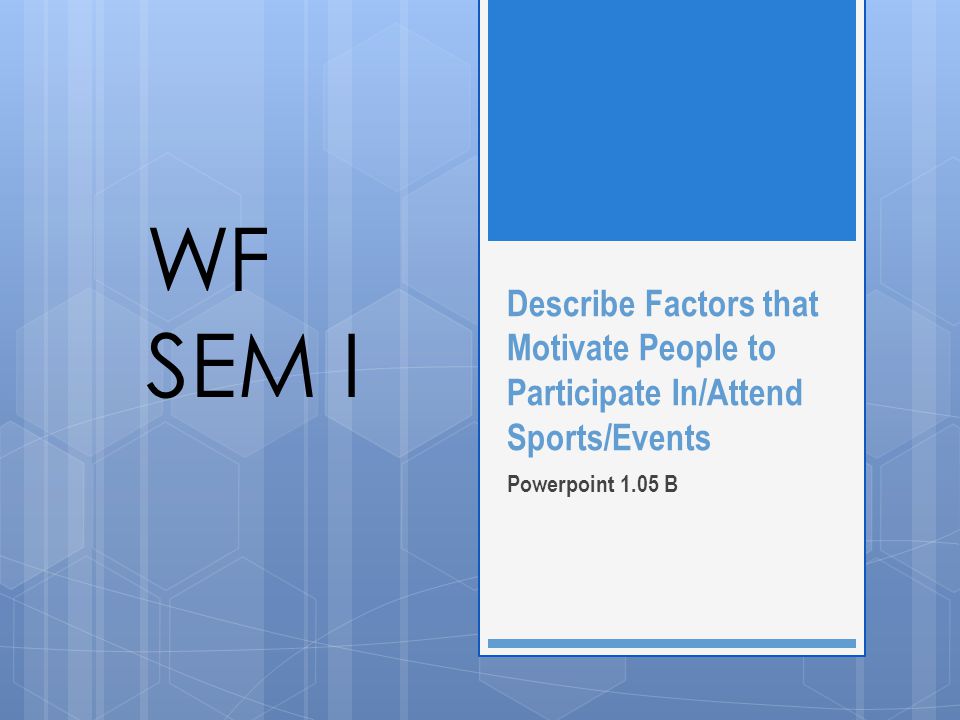 WF
SEM I

Describe Factors that Motivate People to Participate In/Attend Sports/Events

Powerpoint 1.05 B